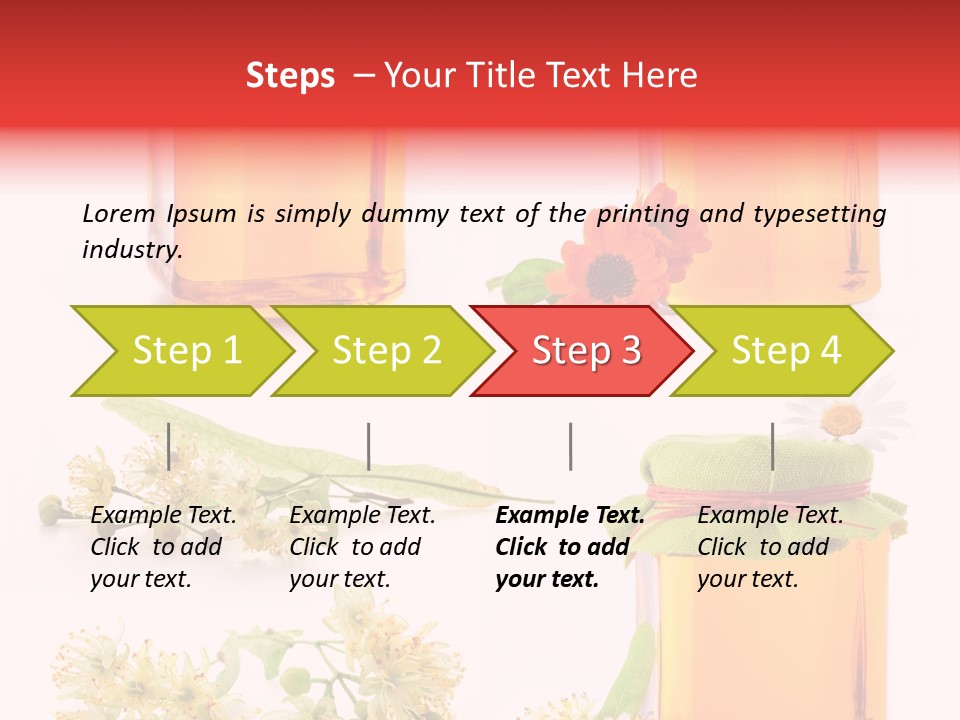 Steps – Your Title Text Here

Lorem Ipsum is simply dummy text of the printing and typesetting industry.

Step 1

Step 2

Step 3

Step 4

Example Text. Click to add your text.

Example Text. Click to add your text.

Example Text. Click to add your text.

Example Text. Click to add your text.